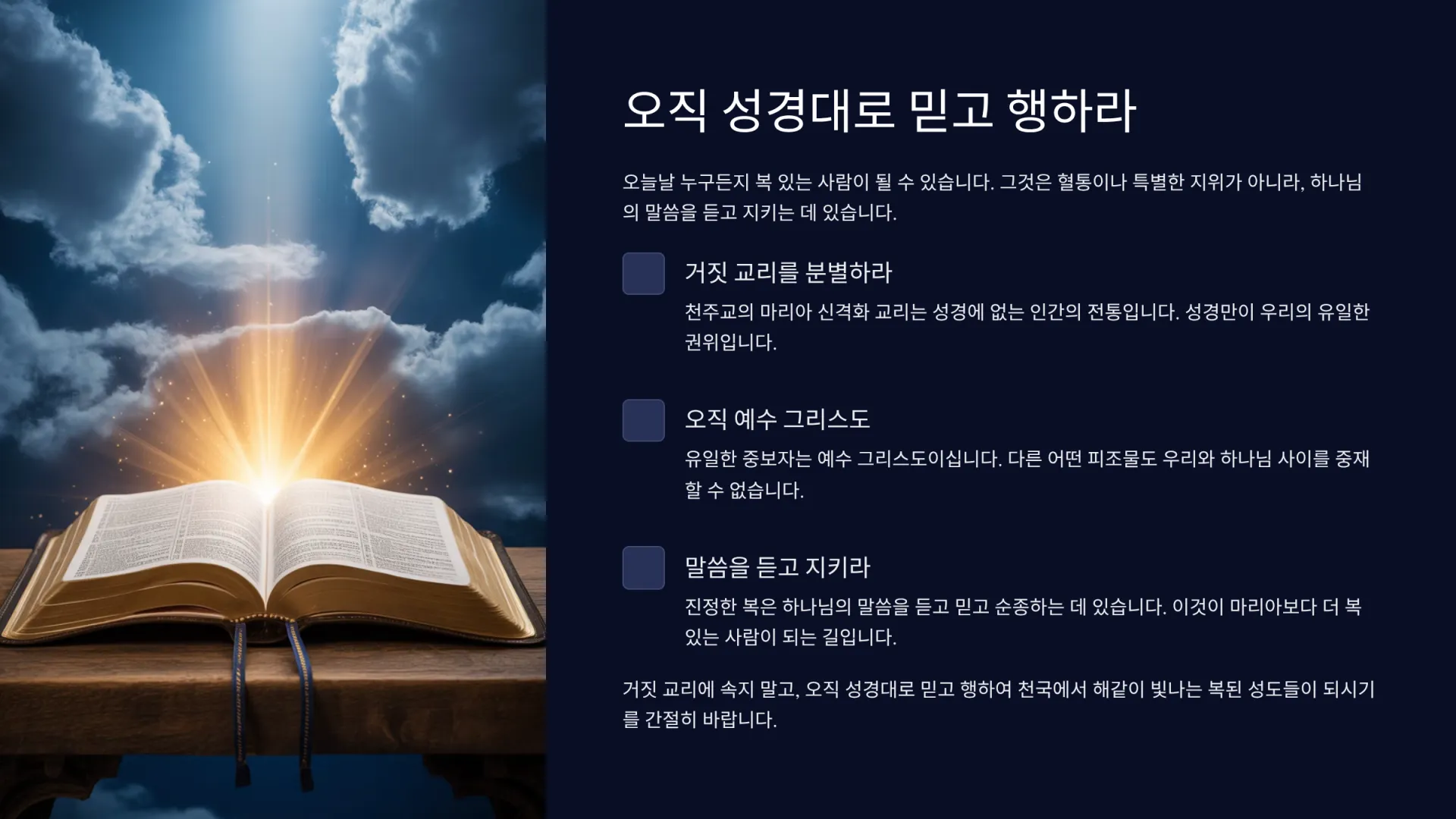 오직 성경대로 믿고 행하라

오늘날 누구든지 복 있는 사람이 될 수 있습니다. 그것은 혈통이나 특별한 지위가 아니라, 하나님의 말씀을 듣고 지키는 데 있습니다.

거짓 교리를 분별하라

천주교의 마리아 신격화 교리는 성경에 없는 인간의 전통입니다. 성경만이 우리의 유일한 권위입니다.

오직 예수 그리스도

유일한 중보자는 예수 그리스도이십니다. 다른 어떤 피조물도 우리와 하나님 사이를 중재할 수 없습니다.

말씀을 듣고 지키라

진정한 복은 하나님의 말씀을 듣고 믿고 순종하는 데 있습니다. 이것이 마리아보다 더 복 있는 사람이 되는 길입니다.

거짓 교리에 속지 말고, 오직 성경대로 믿고 행하여 천국에서 해같이 빛나는 복된 성도들이 되시기를 간절히 바랍니다.